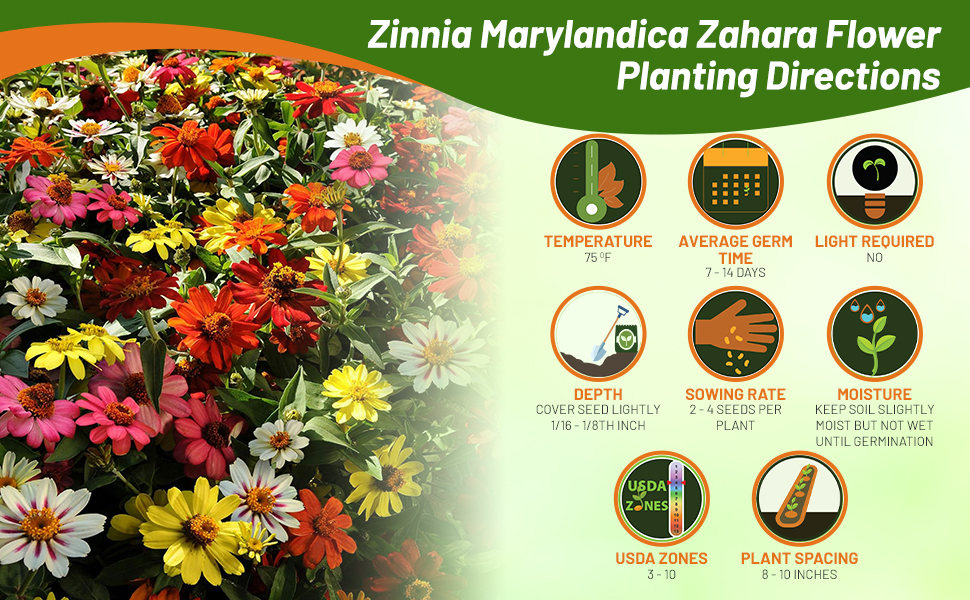 Zinnia Marylandica Zahara Flower Planting Directions

TEMPERATURE
75 ºF

AVERAGE GERM TIME
7 - 14 DAYS

LIGHT REQUIRED
NO

DEPTH
COVER SEED LIGHTLY
1/16 - 1/8TH INCH

SOWING RATE
2 - 4 SEEDS PER PLANT

MOISTURE
KEEP SOIL SLIGHTLY MOIST BUT NOT WET UNTIL GERMINATION

USDA ZONES

USDA ZONES
3 - 10

PLANT SPACING
8 - 10 INCHES